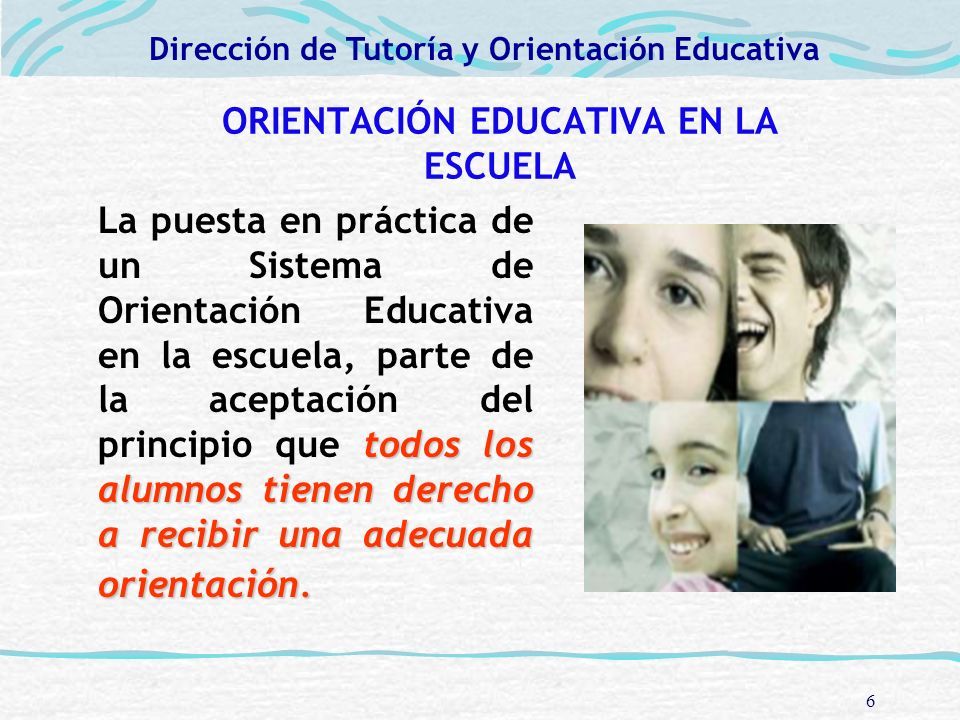 Dirección de Tutoría y Orientación Educativa

ORIENTACIÓN EDUCATIVA EN LA ESCUELA

La puesta en práctica de un Sistema de Orientación Educativa en la escuela, parte de la aceptación del principio que todos los alumnos tienen derecho a recibir una adecuada orientación.

6